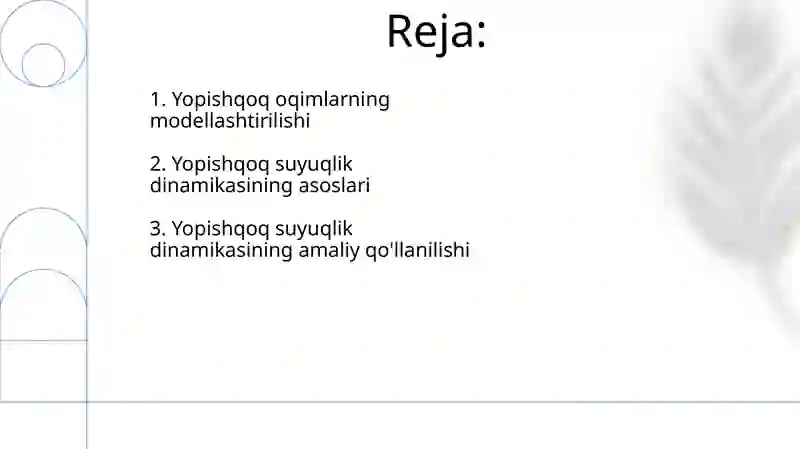 Reja:

1. Yopishqoq oqimlarning modellashtirilishi

2. Yopishqoq suyuqlik dinamikasining asoslari

3. Yopishqoq suyuqlik dinamikasining amaliy qo'llanilishi